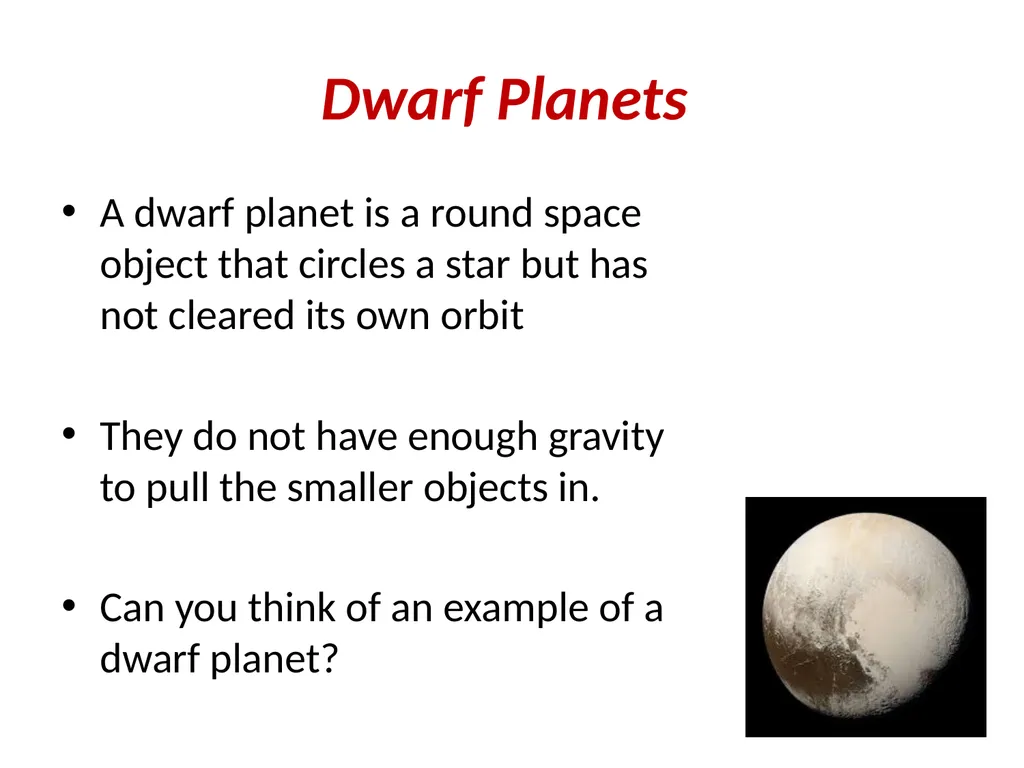 Dwarf Planets

• A dwarf planet is a round space object that circles a star but has not cleared its own orbit

• They do not have enough gravity to pull the smaller objects in.

• Can you think of an example of a dwarf planet?